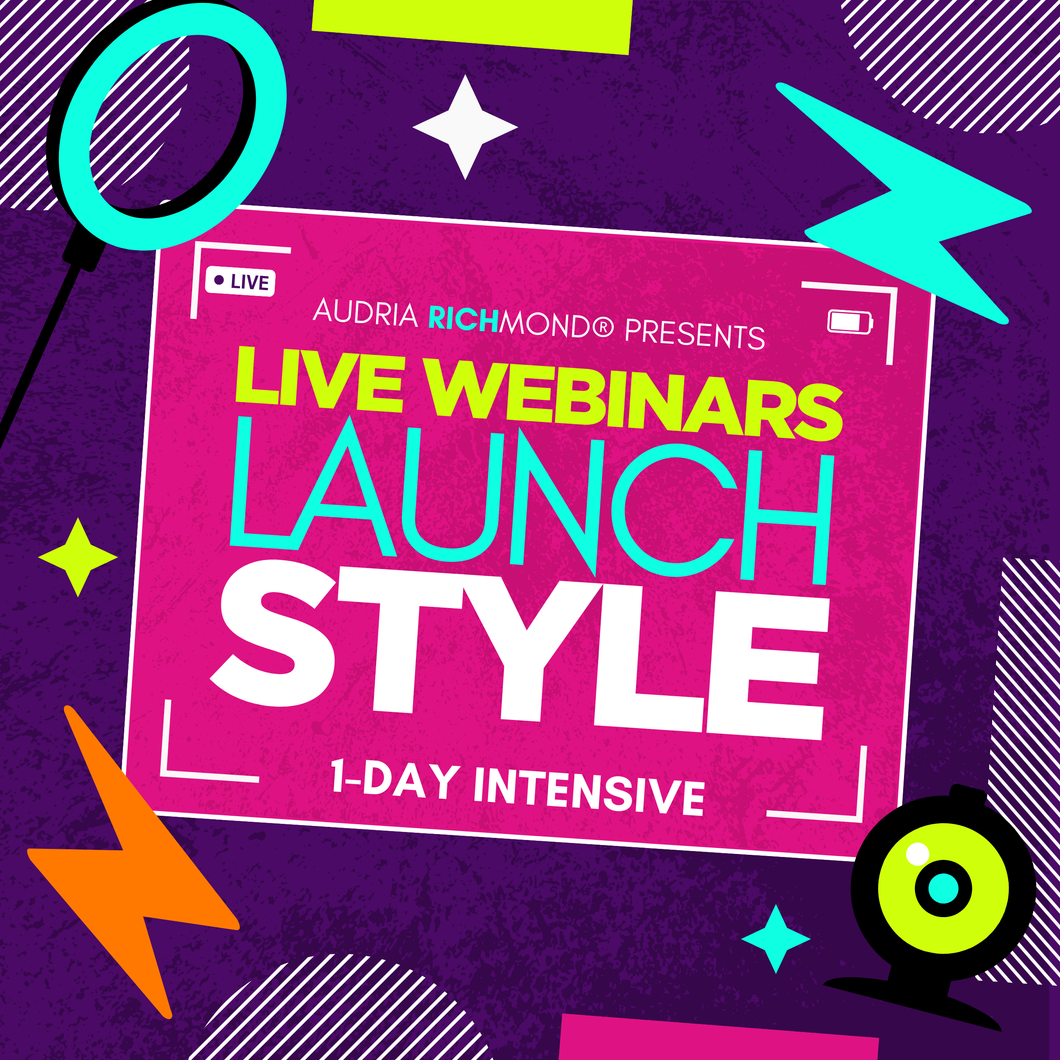 LIVE

AUDRIA RICHMOND® PRESENTS

LIVE WEBINARS

LAUNCH

STYLE

1-DAY INTENSIVE